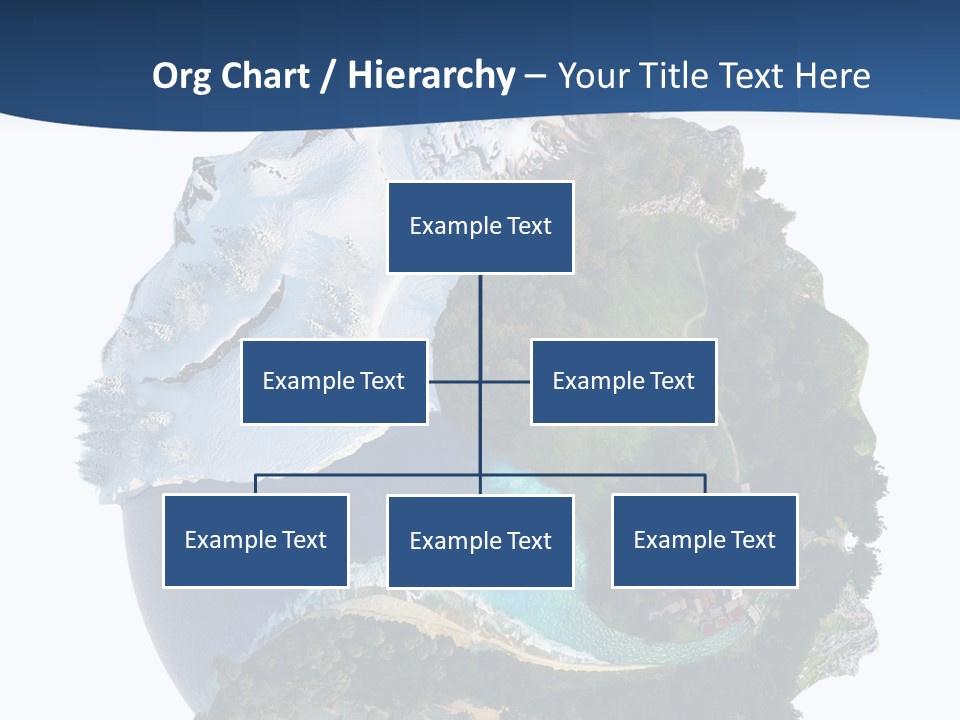 Org Chart / Hierarchy – Your Title Text Here

Example Text

Example Text

Example Text

Example Text

Example Text

Example Text